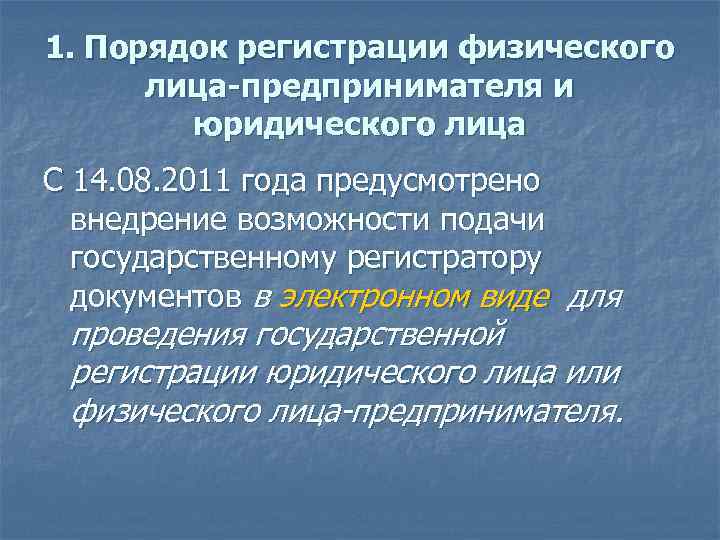 1. Порядок регистрации физического лица-предпринимателя и юридического лица

С 14.08.2011 года предусмотрено внедрение возможности подачи государственному регистратору документов в электронном виде для проведения государственной регистрации юридического лица или физического лица-предпринимателя.